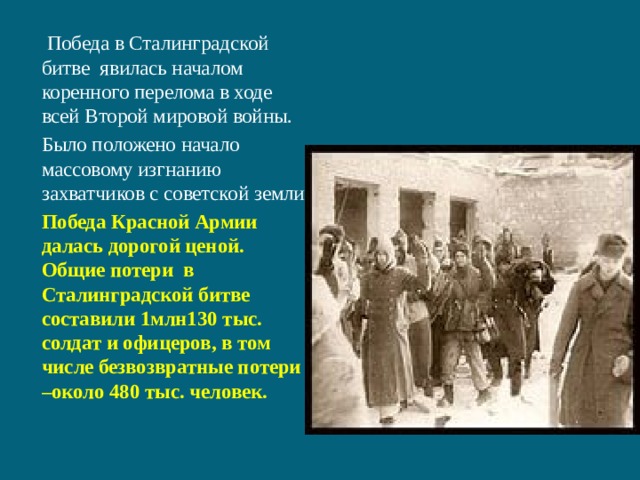 Победа в Сталинградской битве явилась началом коренного перелома в ходе всей Второй мировой войны.

Было положено начало массовому изгнанию захватчиков с советской земли

Победа Красной Армии далась дорогой ценой. Общие потери в Сталинградской битве составили 1млн130 тыс. солдат и офицеров, в том числе безвозвратные потери –около 480 тыс. человек.